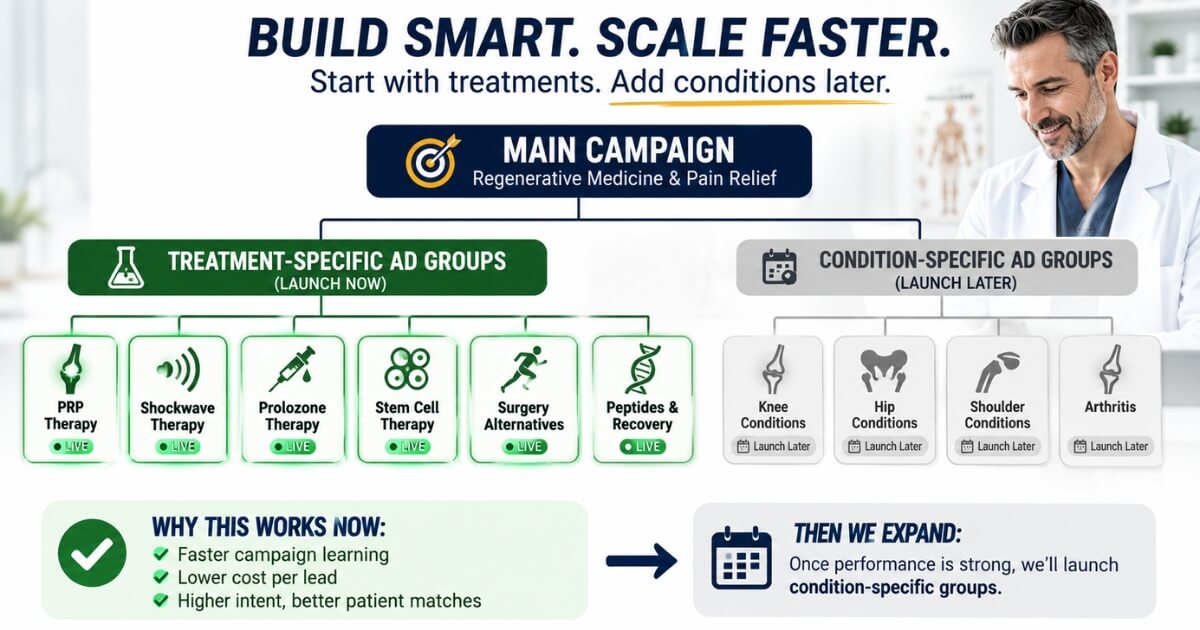 BUILD SMART. SCALE FASTER.
Start with treatments. Add conditions later.

MAIN CAMPAIGN
Regenerative Medicine & Pain Relief

TREATMENT-SPECIFIC AD GROUPS
(LAUNCH NOW)

PRP Therapy
LIVE

Shockwave Therapy
LIVE

Prolozone Therapy
LIVE

Stem Cell Therapy
LIVE

Surgery Alternatives
LIVE

Peptides & Recovery
LIVE

CONDITION-SPECIFIC AD GROUPS
(LAUNCH LATER)

Knee Conditions
Launch Later

Hip Conditions
Launch Later

Shoulder Conditions
Launch Later

Arthritis
Launch Later

WHY THIS WORKS NOW:
Faster campaign learning
Lower cost per lead
Higher intent, better patient matches

THEN WE EXPAND:
Once performance is strong, we'll launch condition-specific groups.